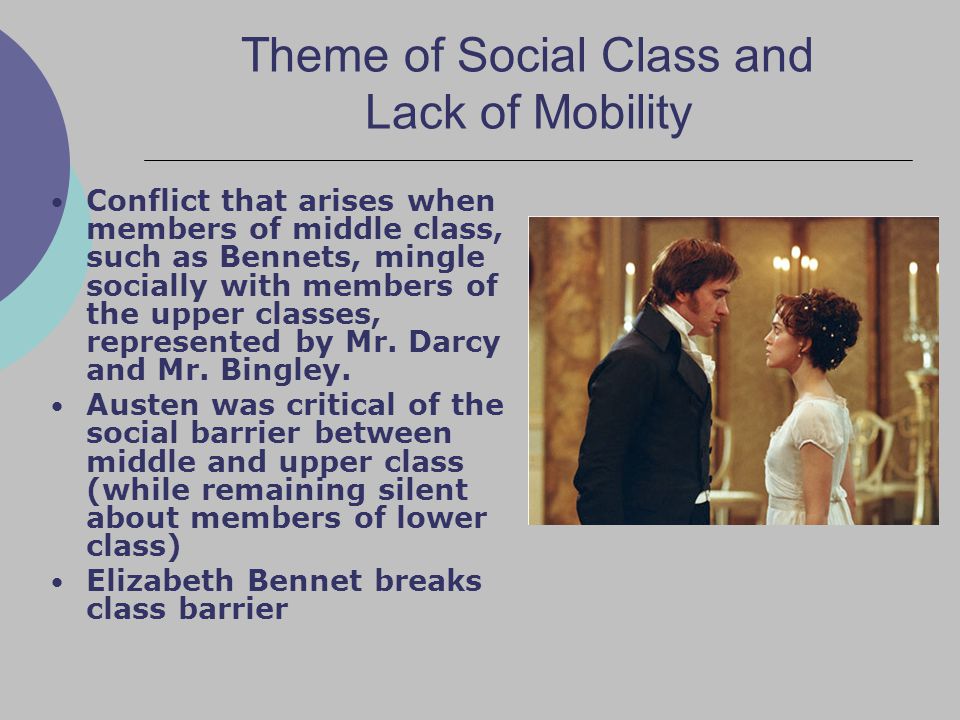 Theme of Social Class and Lack of Mobility

• Conflict that arises when members of middle class, such as Bennets, mingle socially with members of the upper classes, represented by Mr. Darcy and Mr. Bingley.
• Austen was critical of the social barrier between middle and upper class (while remaining silent about members of lower class)
• Elizabeth Bennet breaks class barrier